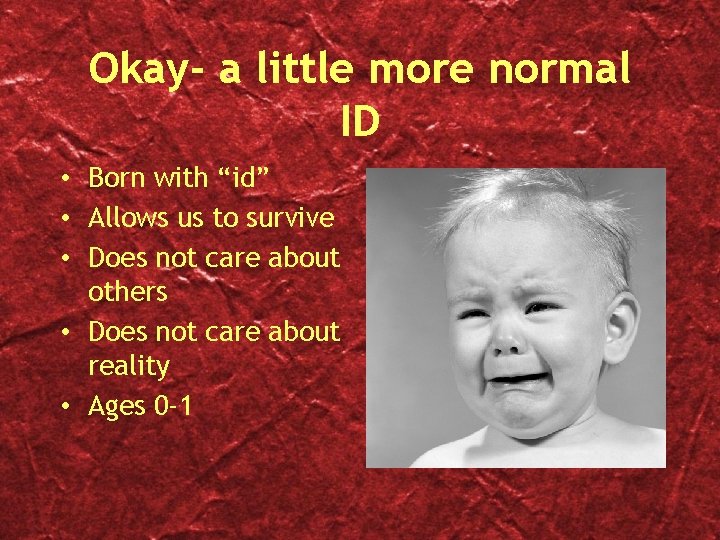 Okay- a little more normal
ID

• Born with “id”
• Allows us to survive
• Does not care about others
• Does not care about reality
• Ages 0-1